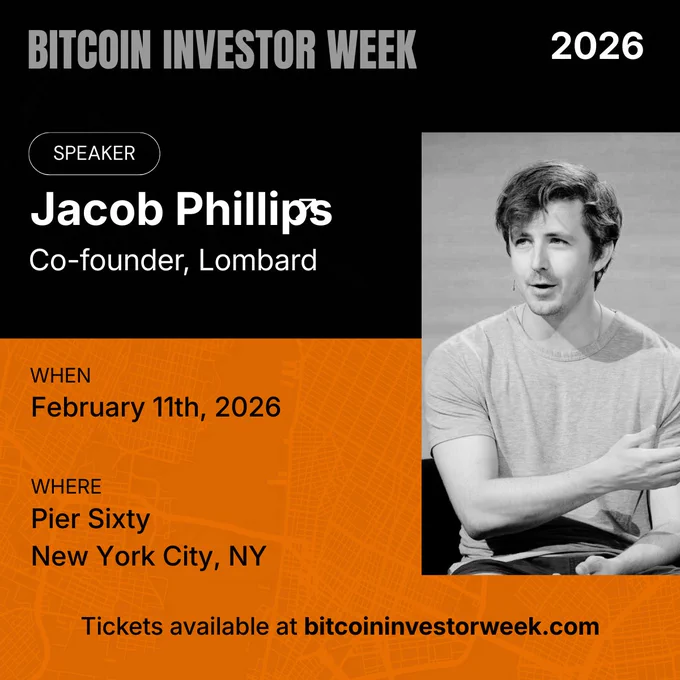 BITCOIN INVESTOR WEEK 2026

SPEAKER

Jacob Phillips

Co-founder, Lombard

WHEN
February 11th, 2026

WHERE
Pier Sixty
New York City, NY

Tickets available at bitcoininvestorweek.com